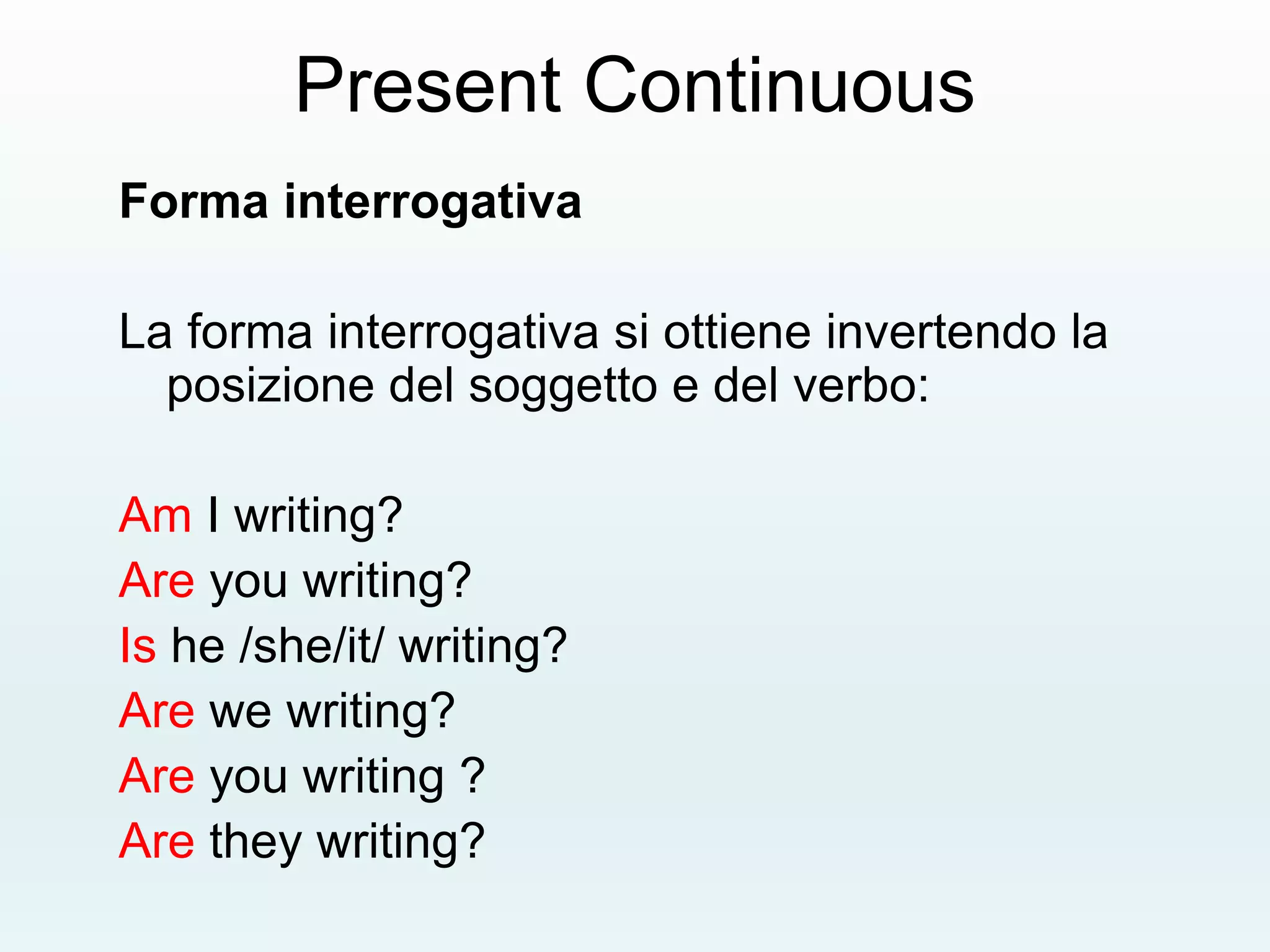 Present Continuous

Forma interrogativa

La forma interrogativa si ottiene invertendo la posizione del soggetto e del verbo:

Am I writing?
Are you writing?
Is he /she/it/ writing?
Are we writing?
Are you writing ?
Are they writing?